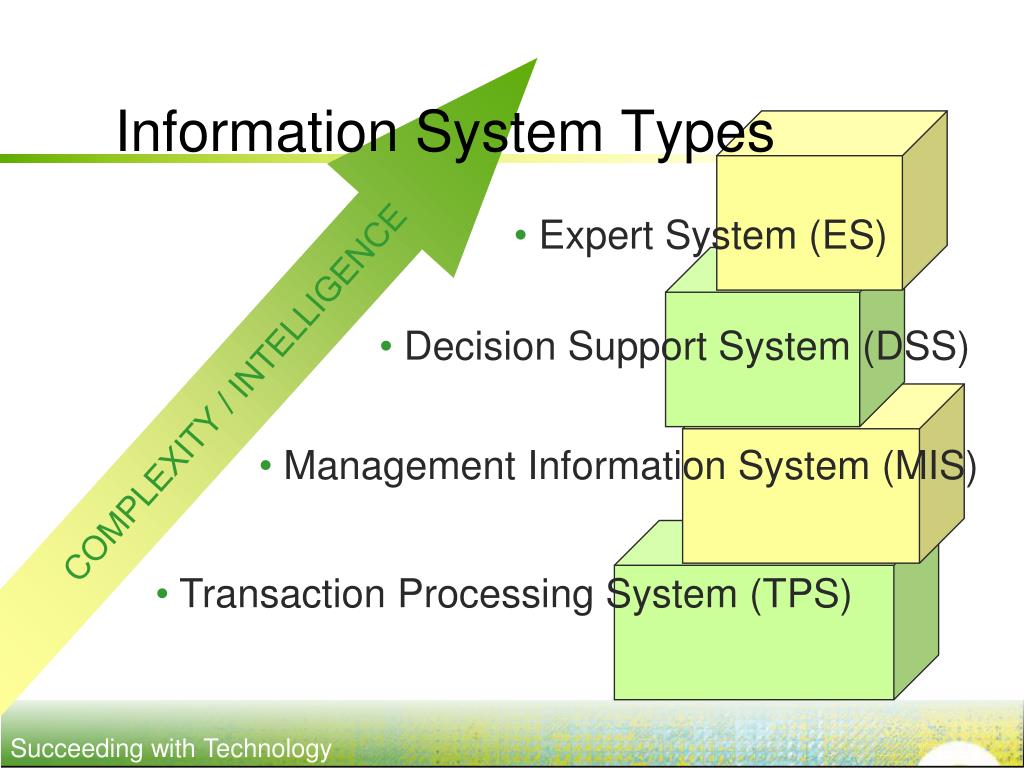 Information System Types

COMPLEXITY / INTELLIGENCE

• Expert System (ES)

• Decision Support System (DSS)

• Management Information System (MIS)

• Transaction Processing System (TPS)

Succeeding with Technology